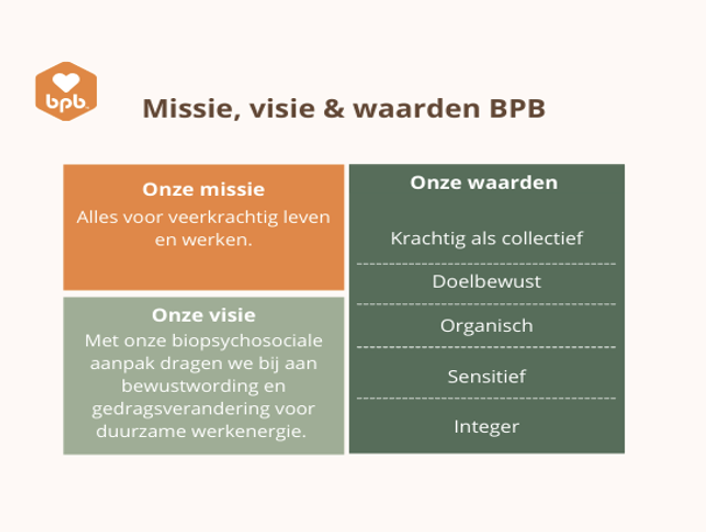 bpb.

Missie, visie & waarden BPB

Onze missie
Alles voor veerkrachtig leven en werken.

Onze visie
Met onze biopsychosociale aanpak dragen we bij aan bewustwording en gedragsverandering voor duurzame werkenergie.

Onze waarden

Krachtig als collectief

Doelbewust

Organisch

Sensitief

Integer